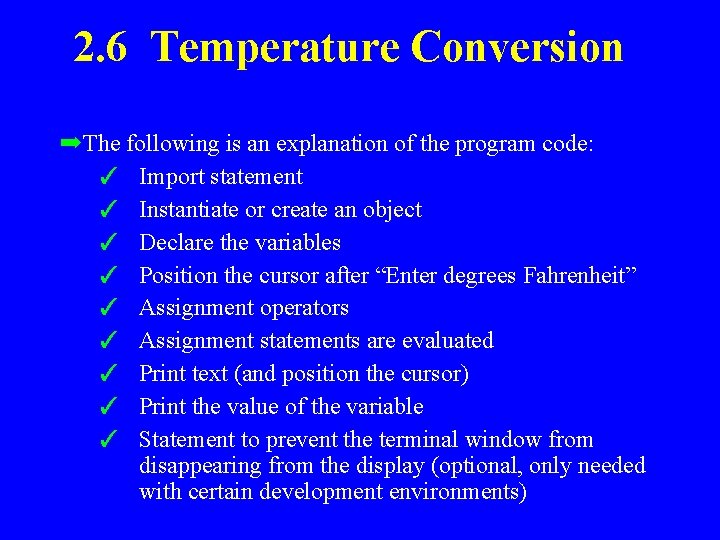 2.6 Temperature Conversion

➡The following is an explanation of the program code:

✓ Import statement
✓ Instantiate or create an object
✓ Declare the variables
✓ Position the cursor after “Enter degrees Fahrenheit”
✓ Assignment operators
✓ Assignment statements are evaluated
✓ Print text (and position the cursor)
✓ Print the value of the variable
✓ Statement to prevent the terminal window from disappearing from the display (optional, only needed with certain development environments)